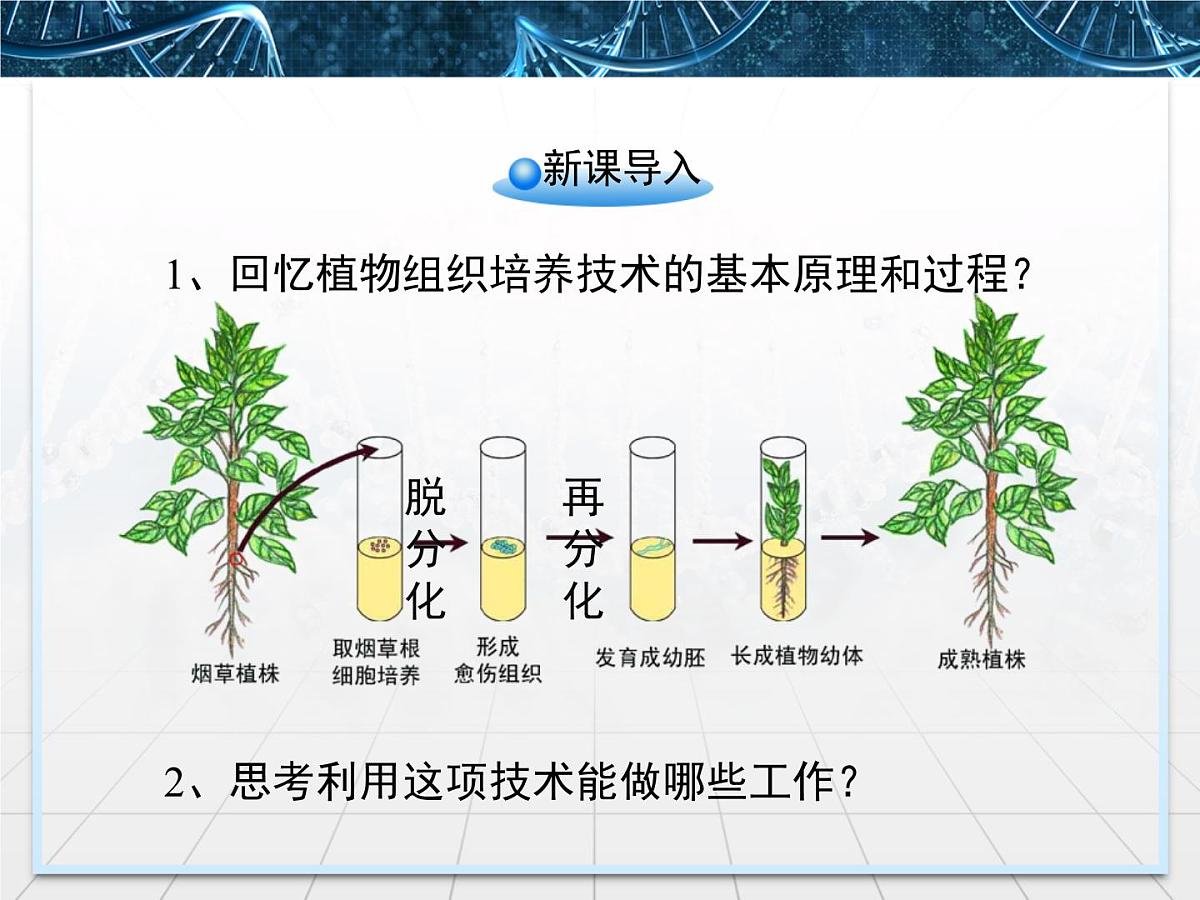 新课导入

1、回忆植物组织培养技术的基本原理和过程？

脱分化

再分化

烟草植株

取烟草根细胞培养

形成愈伤组织

发育成幼胚

长成植物幼体

成熟植株

2、思考利用这项技术能做哪些工作？